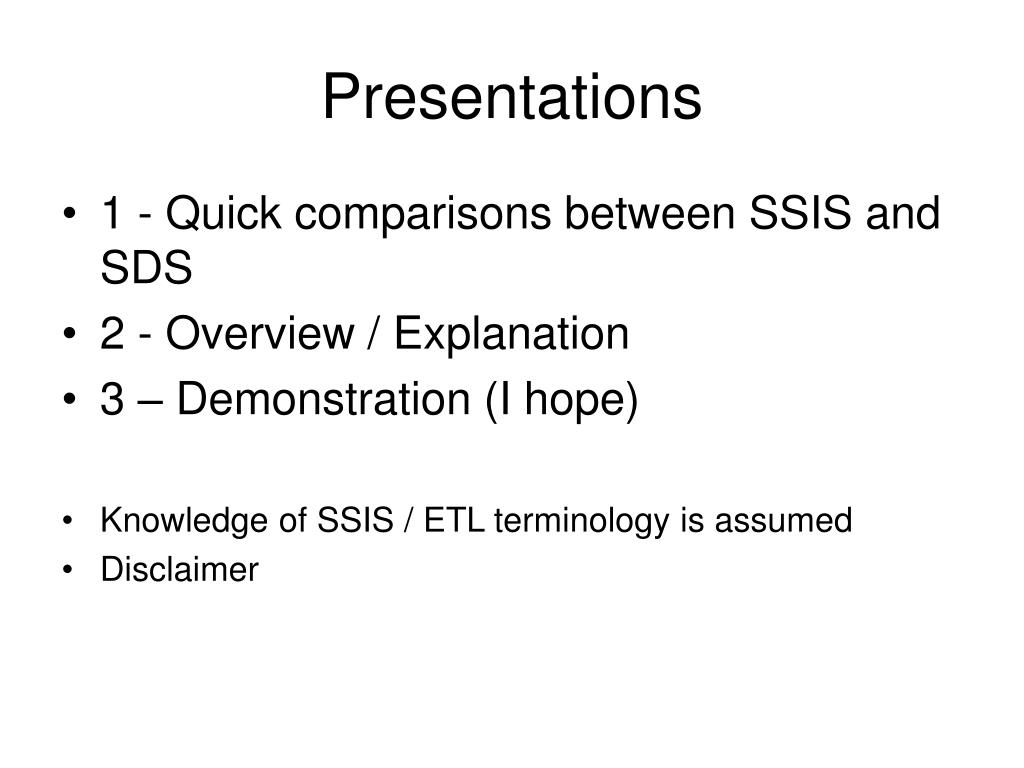 Presentations

• 1 - Quick comparisons between SSIS and SDS
• 2 - Overview / Explanation
• 3 – Demonstration (I hope)

• Knowledge of SSIS / ETL terminology is assumed
• Disclaimer